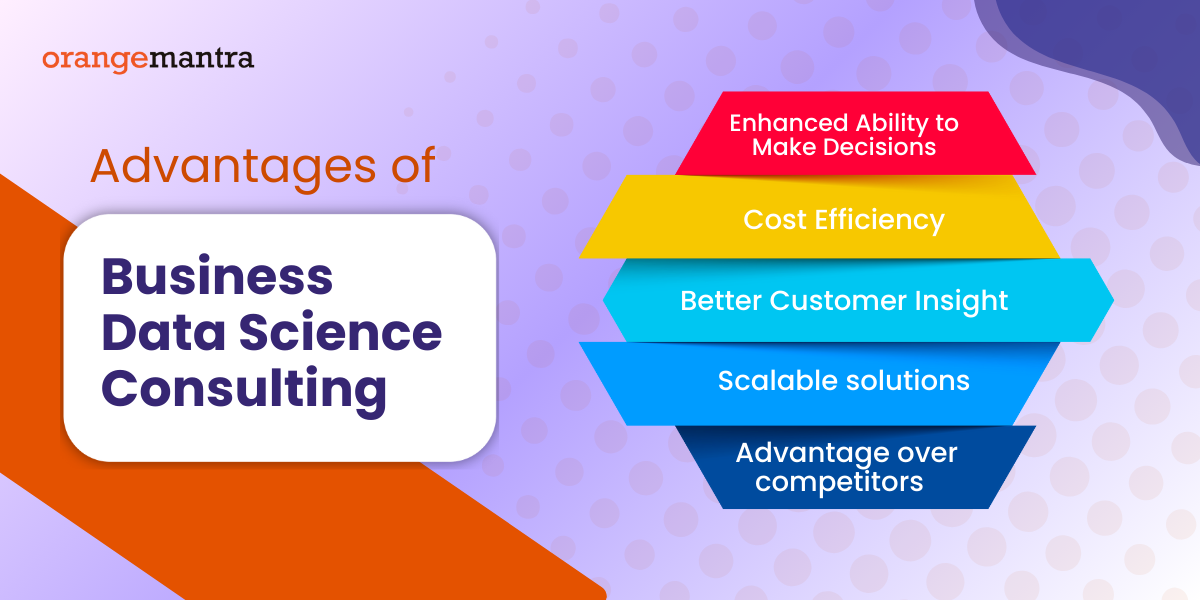 orangemantra

Advantages of

Business Data Science Consulting

Enhanced Ability to Make Decisions

Cost Efficiency

Better Customer Insight

Scalable solutions

Advantage over competitors